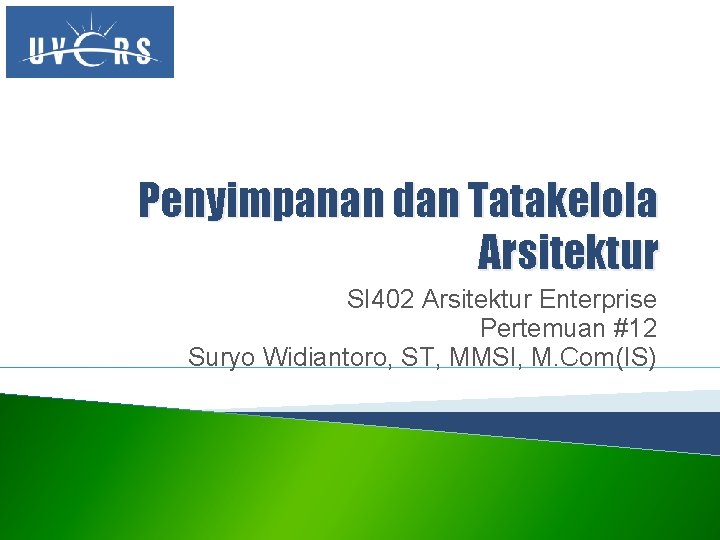 UVERS

Penyimpanan dan Tatakelola Arsitektur

SI402 Arsitektur Enterprise
Pertemuan #12
Suryo Widiantoro, ST, MMSI, M.Com(IS)